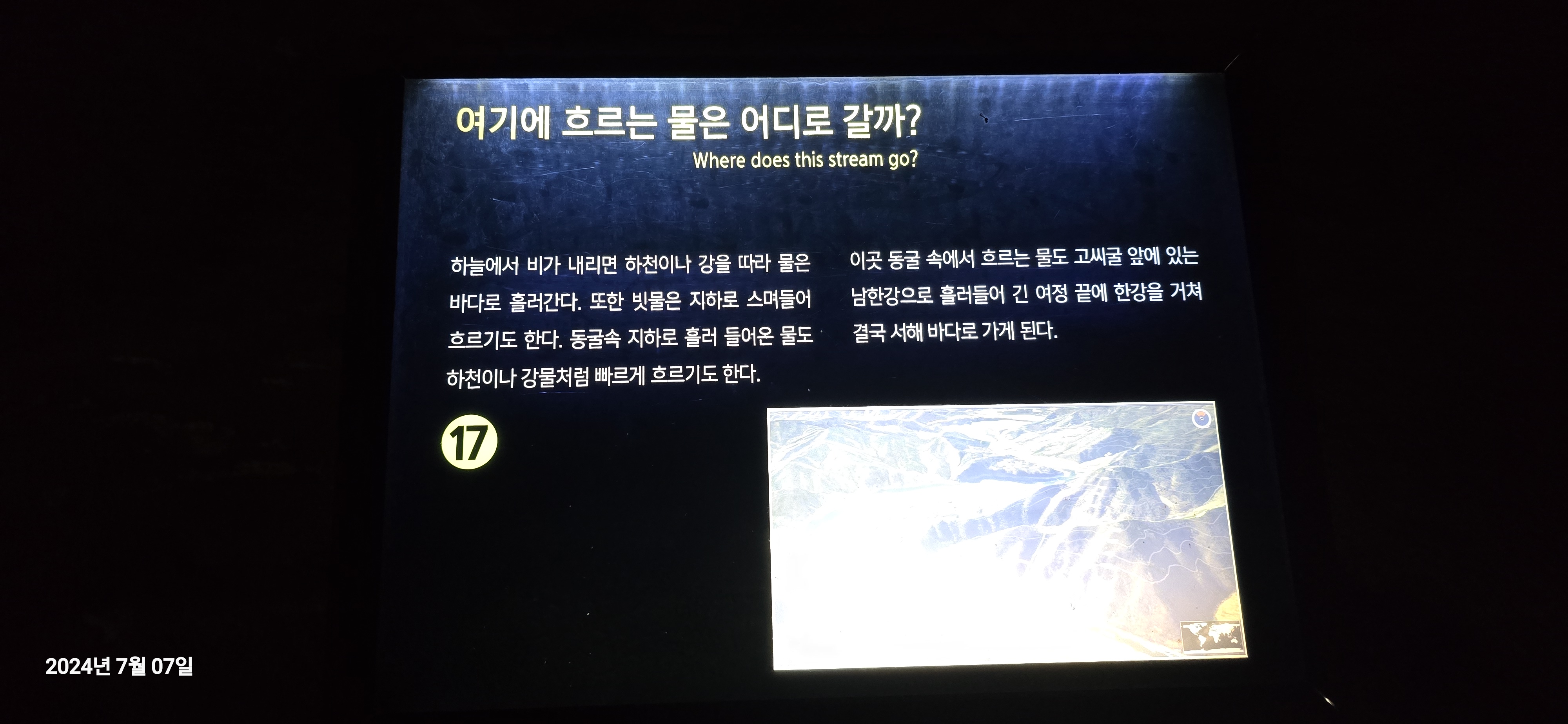 여기에 흐르는 물은 어디로 갈까?
Where does this stream go?

하늘에서 비가 내리면 하천이나 강을 따라 물은 바다로 흘러간다. 또한 빗물은 지하로 스며들어 흐르기도 한다. 동굴속 지하로 흘러 들어온 물도 하천이나 강물처럼 빠르게 흐르기도 한다.

이곳 동굴 속에서 흐르는 물도 고씨굴 앞에 있는 남한강으로 흘러들어 긴 여정 끝에 한강을 거쳐 결국 서해 바다로 가게 된다.

17

2024년 7월 07일